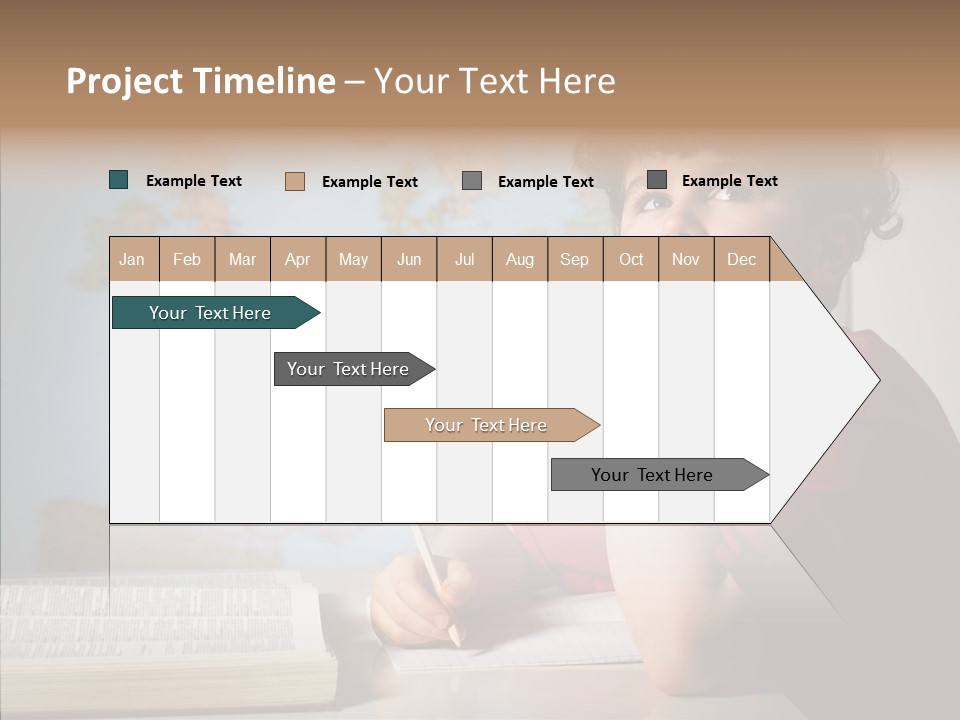 Project Timeline – Your Text Here

Example Text Example Text Example Text Example Text

| Jan | Feb | Mar | Apr | May | Jun | Jul | Aug | Sep | Oct | Nov | Dec |
|---|---|---|---|---|---|---|---|---|---|---|---|

Your Text Here

Your Text Here

Your Text Here

Your Text Here